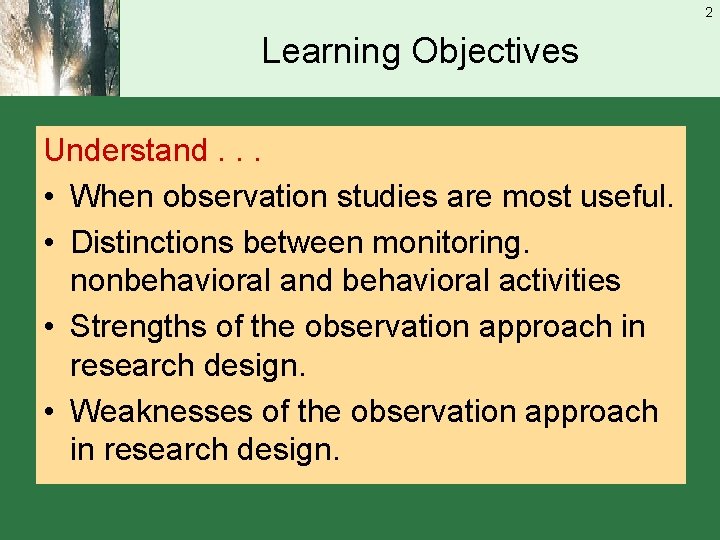 2

Learning Objectives

Understand . . .

• When observation studies are most useful.

• Distinctions between monitoring. nonbehavioral and behavioral activities

• Strengths of the observation approach in research design.

• Weaknesses of the observation approach in research design.